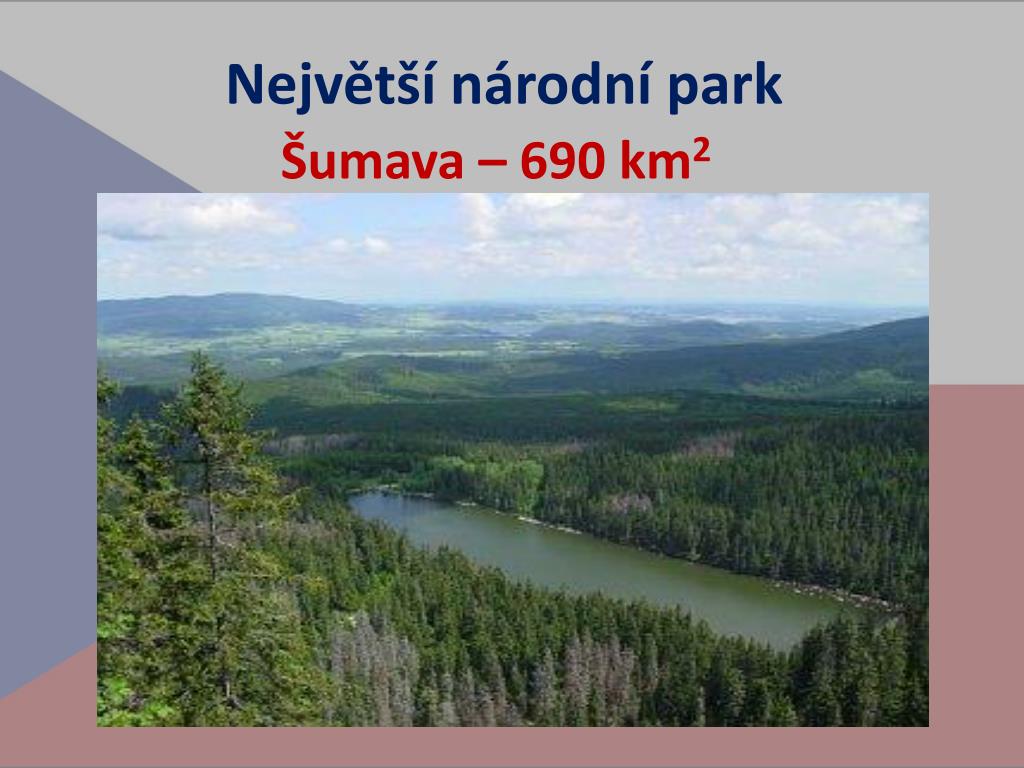 Největší národní park

Šumava – 690 km$^2$